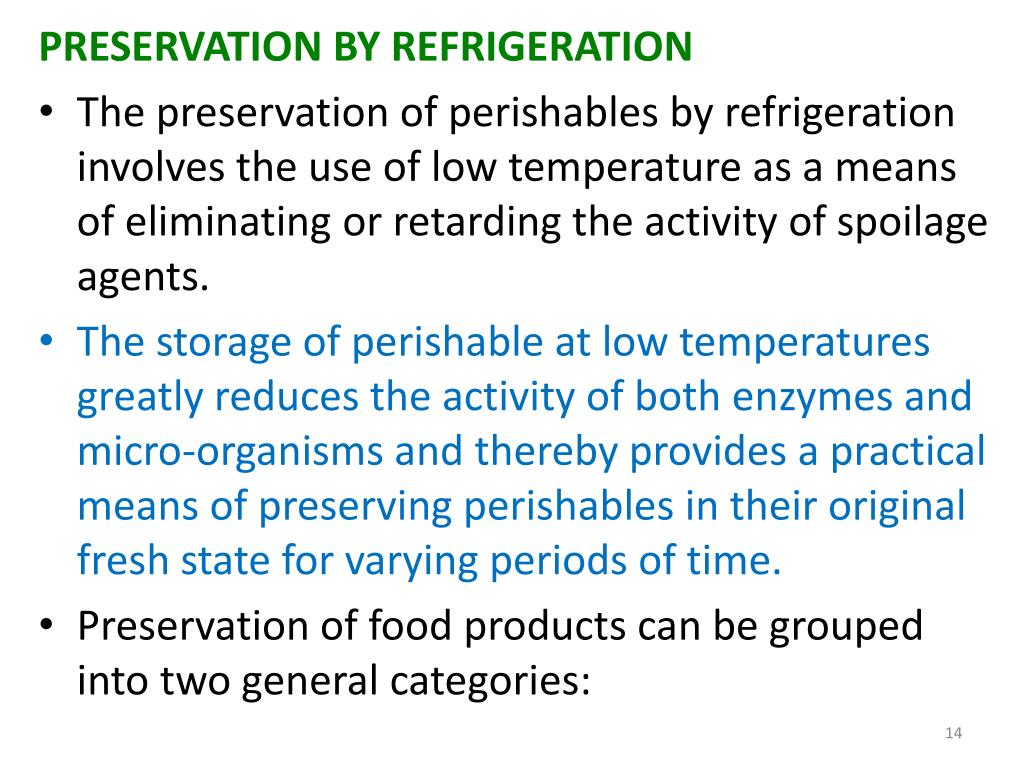 PRESERVATION BY REFRIGERATION

• The preservation of perishables by refrigeration involves the use of low temperature as a means of eliminating or retarding the activity of spoilage agents.

• The storage of perishable at low temperatures greatly reduces the activity of both enzymes and micro-organisms and thereby provides a practical means of preserving perishables in their original fresh state for varying periods of time.

• Preservation of food products can be grouped into two general categories:

14